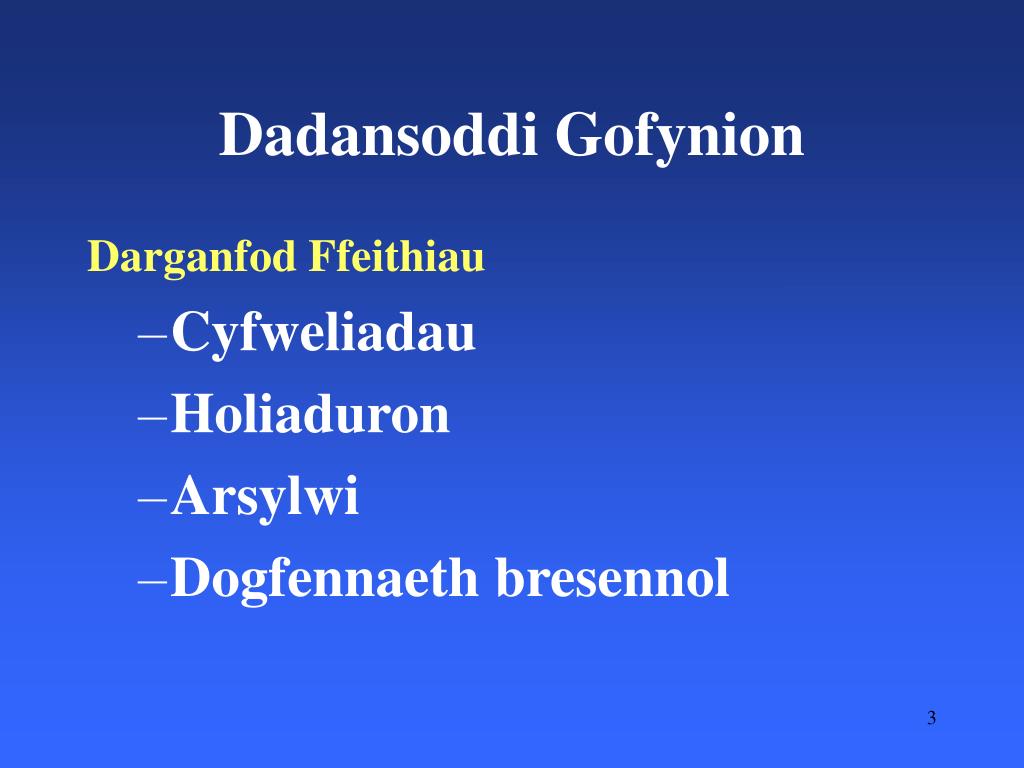 Dadansoddi Gofynion

Darganfod Ffeithiau

–Cyfweliadau

–Holiaduron

–Arsylwi

–Dogfennaeth bresennol

3